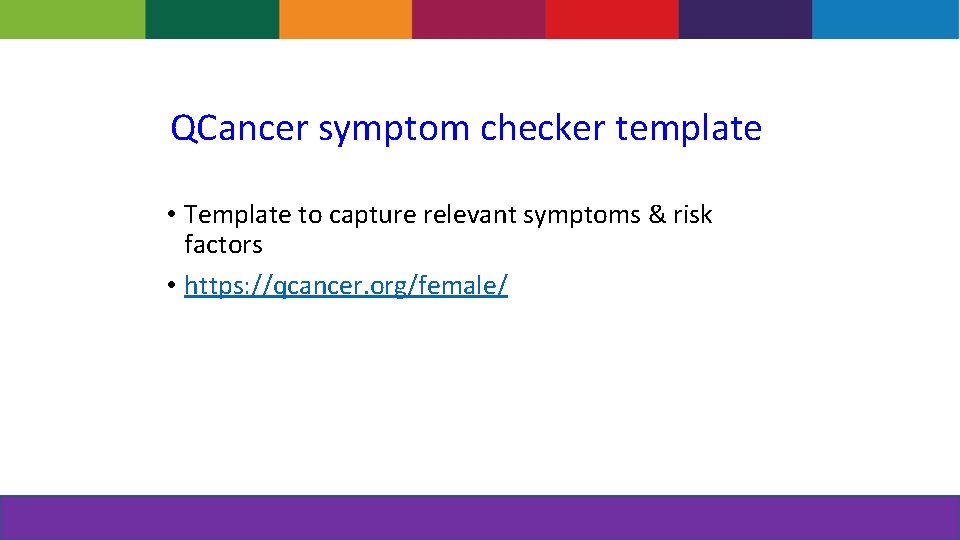 QCancer symptom checker template

• Template to capture relevant symptoms & risk factors

• https://qcancer.org/female/